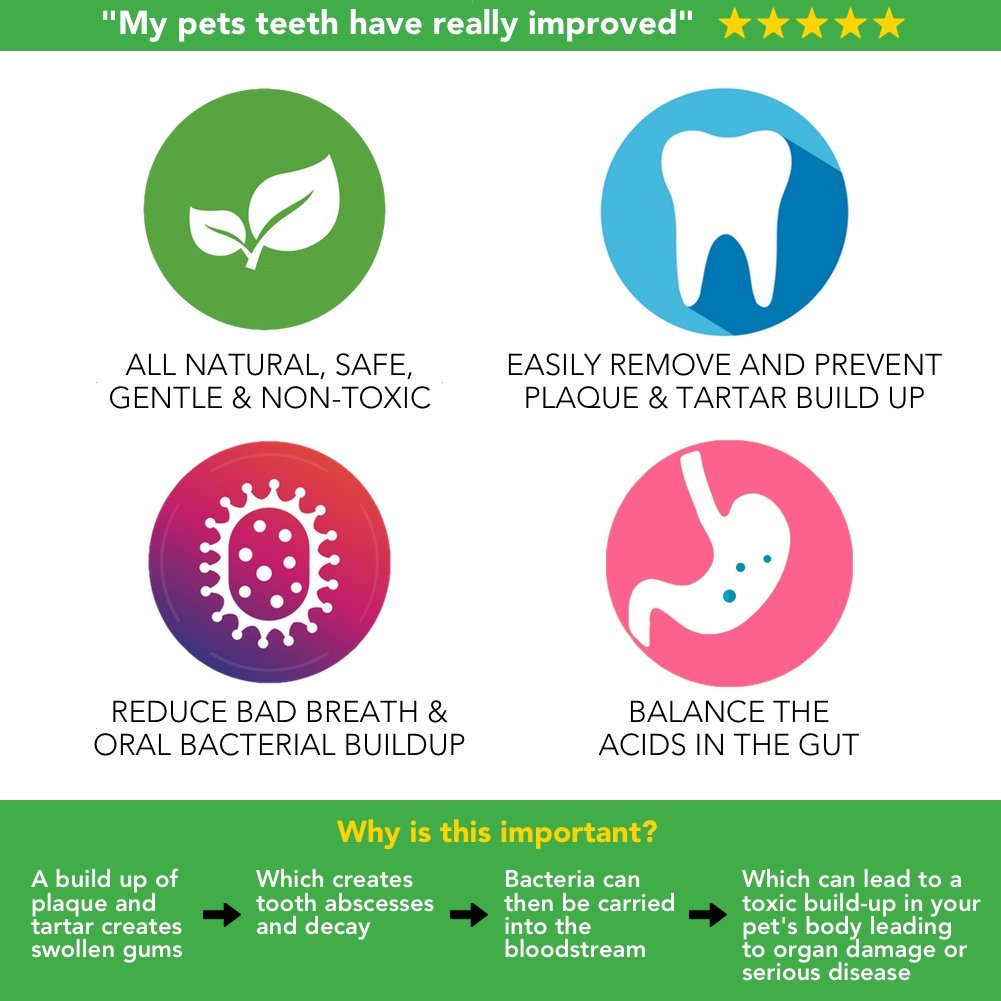 "My pets teeth have really improved" ★★★★★

ALL NATURAL, SAFE, GENTLE & NON-TOXIC

EASILY REMOVE AND PREVENT PLAQUE & TARTAR BUILD UP

REDUCE BAD BREATH & ORAL BACTERIAL BUILDUP

BALANCE THE ACIDS IN THE GUT

Why is this important?

A build up of plaque and tartar creates swollen gums

Which creates tooth abscesses and decay

Bacteria can then be carried into the bloodstream

Which can lead to a toxic build-up in your pet's body leading to organ damage or serious disease